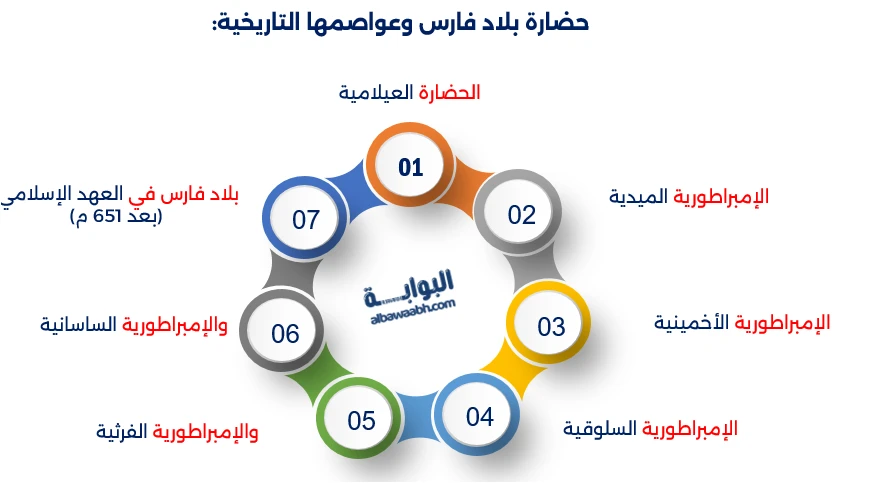 حضارة بلاد فارس وعواصمها التاريخية:

الحضارة العيلامية

01

الإمبراطورية الميدية

02

الإمبراطورية الأخمينية

03

الإمبراطورية السلوقية

04

والإمبراطورية الفرثية

05

والإمبراطورية الساسانية

06

بلاد فارس في العهد الإسلامي
(بعد 651 م)

07

البوابة
albawaabh.com